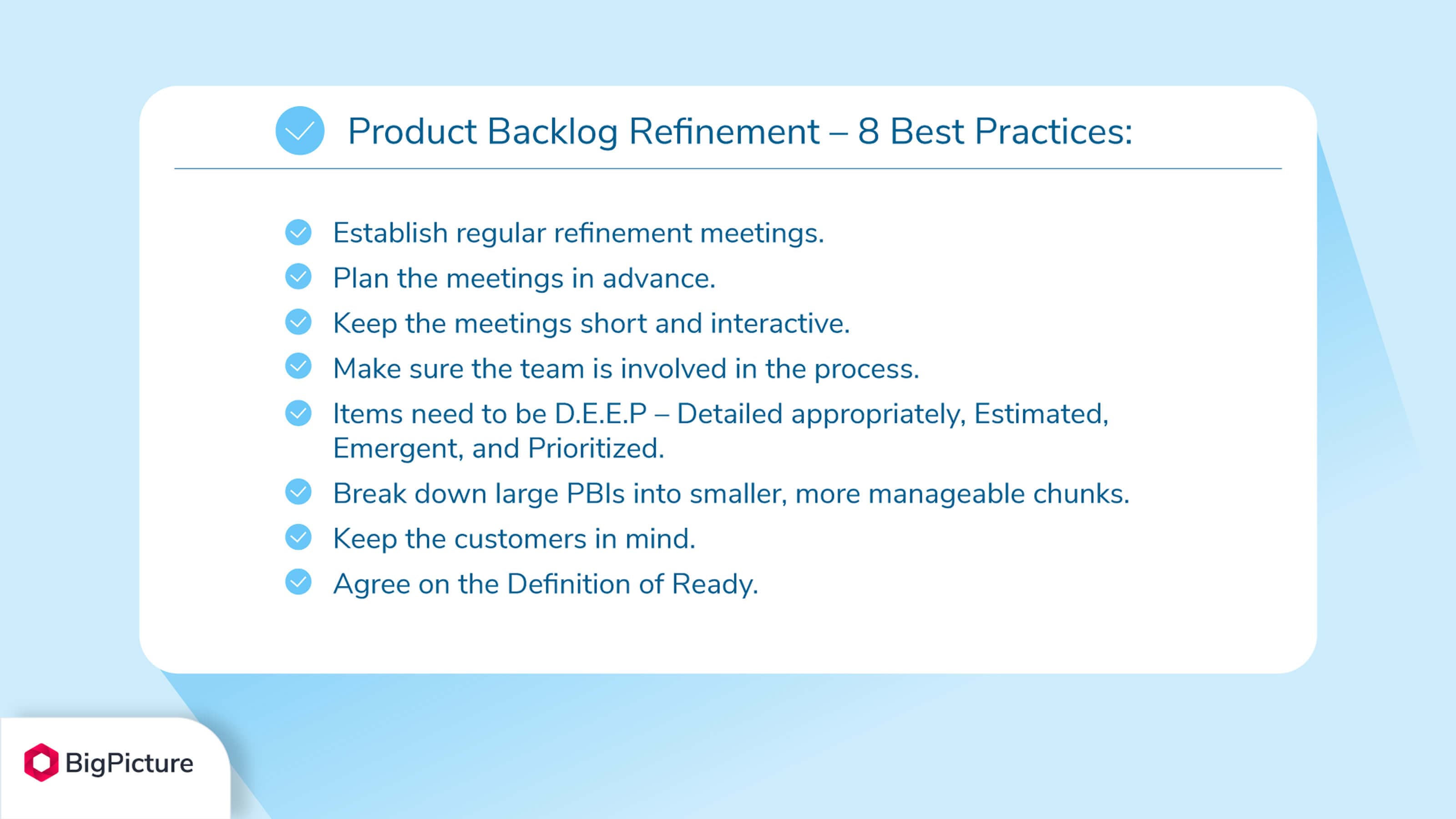 Product Backlog Refinement – 8 Best Practices:

Establish regular refinement meetings.

Plan the meetings in advance.

Keep the meetings short and interactive.

Make sure the team is involved in the process.

Items need to be D.E.E.P – Detailed appropriately, Estimated, Emergent, and Prioritized.

Break down large PBIs into smaller, more manageable chunks.

Keep the customers in mind.

Agree on the Definition of Ready.

BigPicture